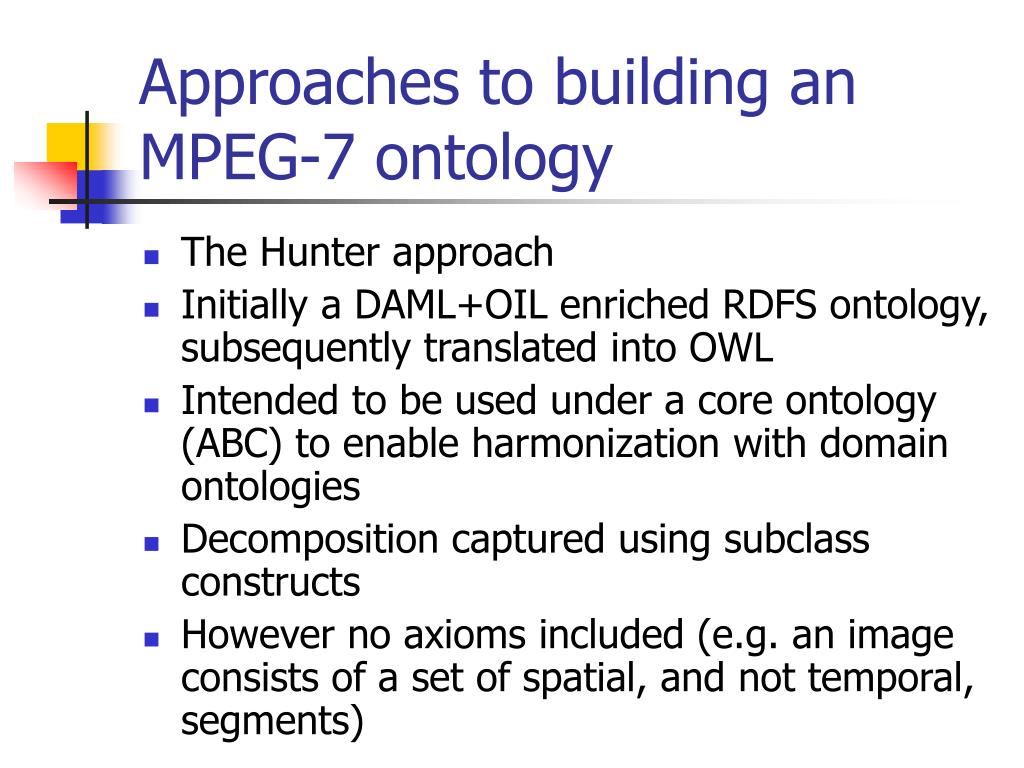 Approaches to building an MPEG-7 ontology

- The Hunter approach
- Initially a DAML+OIL enriched RDFS ontology, subsequently translated into OWL
- Intended to be used under a core ontology (ABC) to enable harmonization with domain ontologies
- Decomposition captured using subclass constructs
- However no axioms included (e.g. an image consists of a set of spatial, and not temporal, segments)